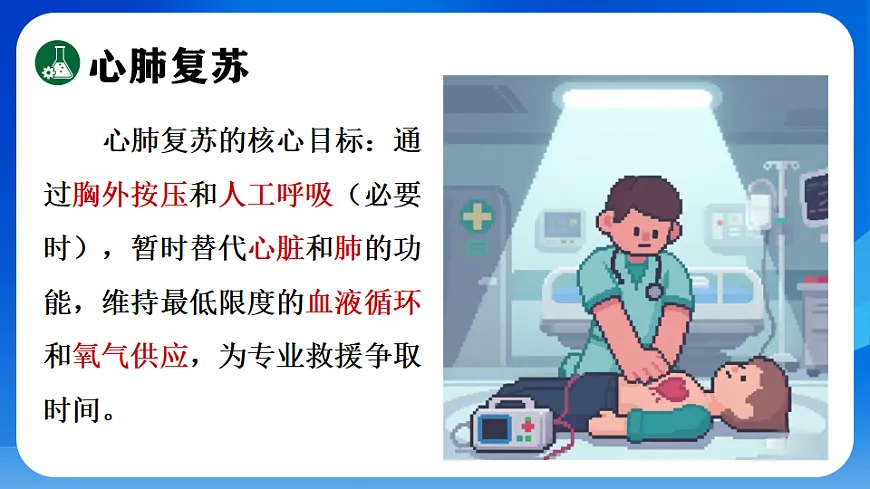 心肺复苏

心肺复苏的核心目标：通过胸外按压和人工呼吸（必要时），暂时替代心脏和肺的功能，维持最低限度的血液循环和氧气供应，为专业救援争取时间。